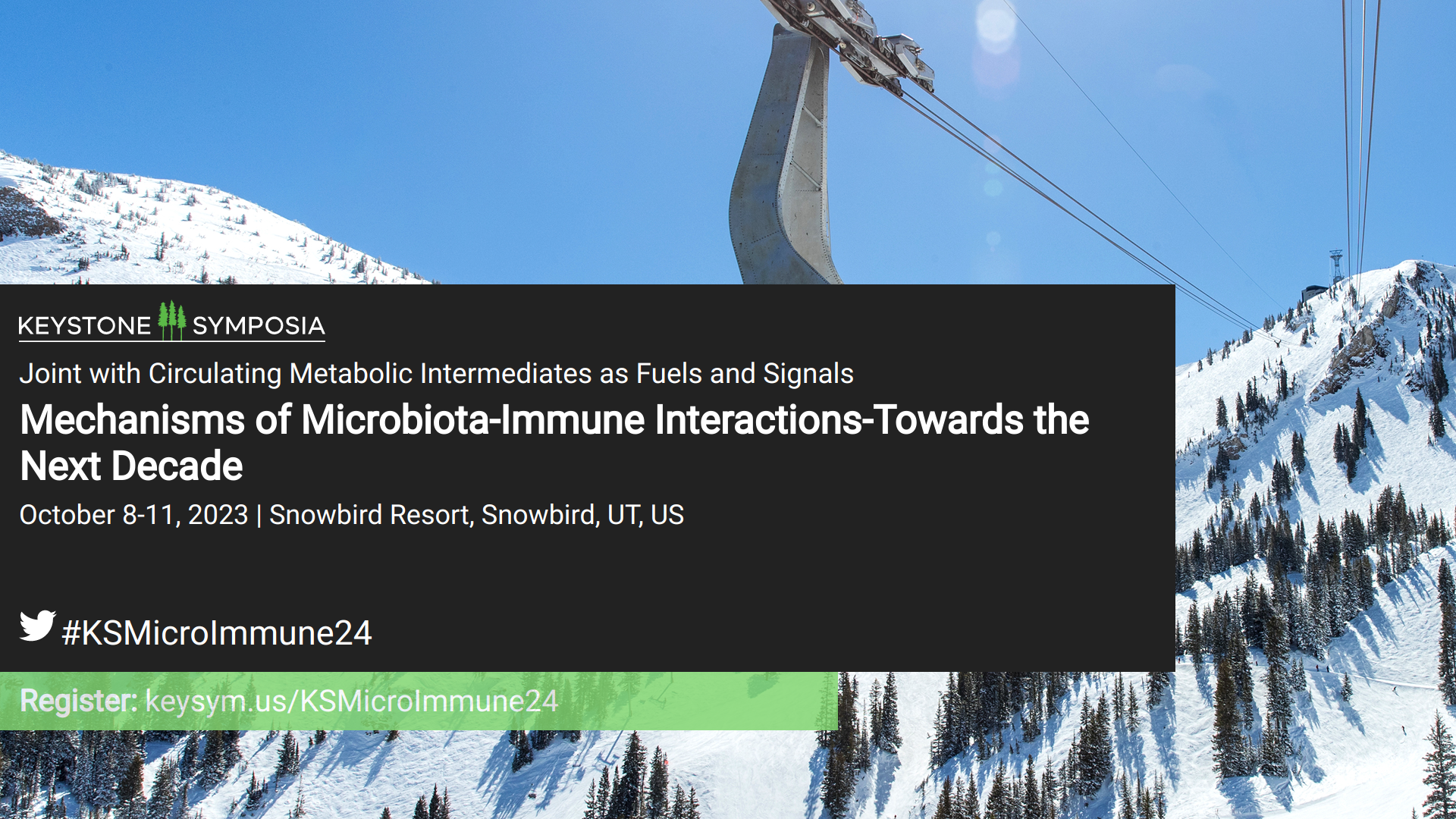 KEYSTONE SYMPOSIA

Joint with Circulating Metabolic Intermediates as Fuels and Signals

Mechanisms of Microbiota-Immune Interactions-Towards the Next Decade

October 8-11, 2023 | Snowbird Resort, Snowbird, UT, US

#KSMicroImmune24

Register: keysym.us/KSMicroImmune24